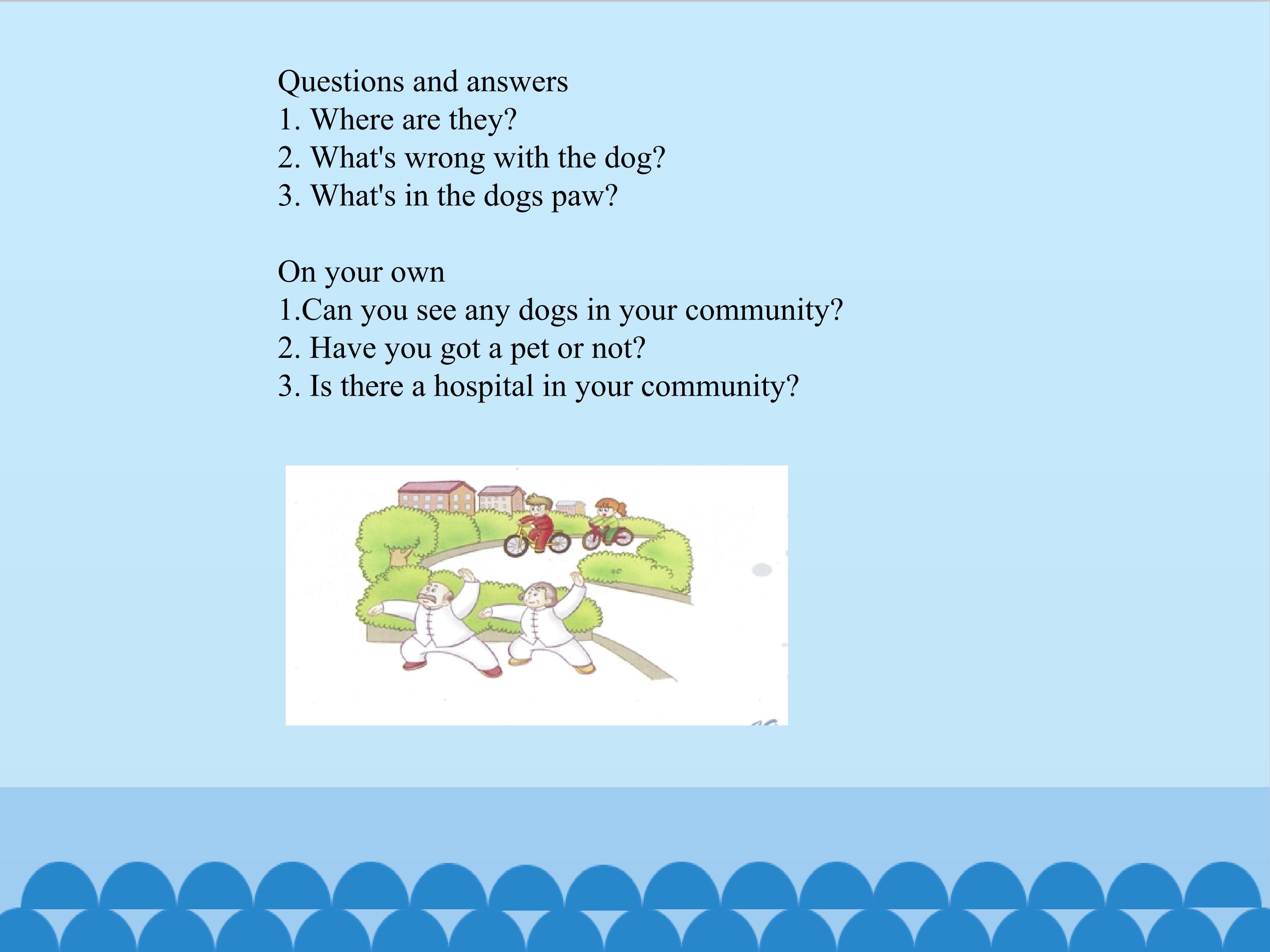 Questions and answers
1. Where are they?
2. What's wrong with the dog?
3. What's in the dogs paw?

On your own
1.Can you see any dogs in your community?
2. Have you got a pet or not?
3. Is there a hospital in your community?